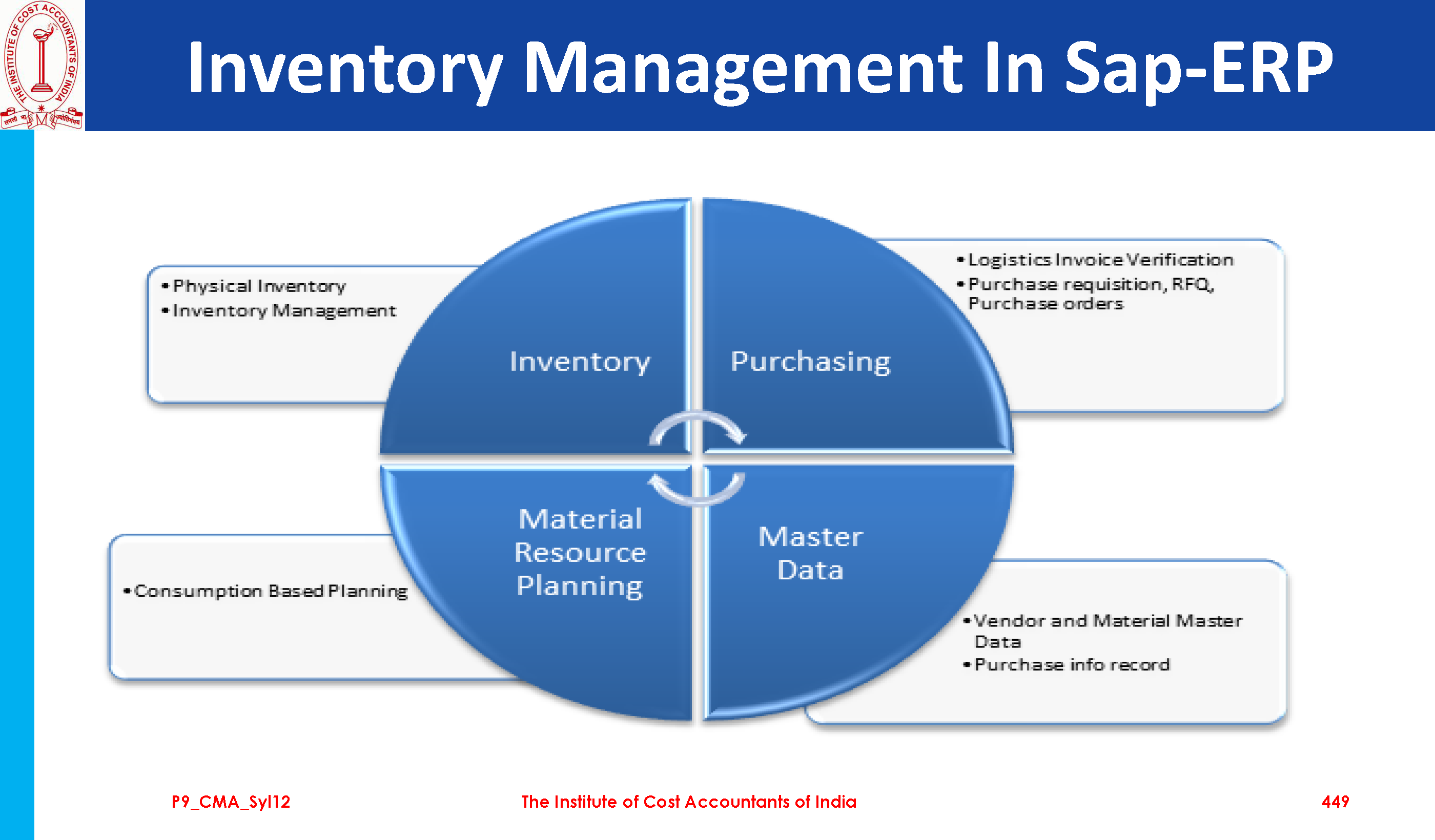 THE INSTITUTE OF COST ACCOUNTANTS OF INDIA

Inventory Management In Sap-ERP

• Physical Inventory
• Inventory Management

Inventory

Purchasing

• Logistics Invoice Verification
• Purchase requisition, RFQ, Purchase orders

• Consumption Based Planning

Material Resource Planning

Master Data

• Vendor and Material Master Data
• Purchase info record

P9_CMA_Syl12

The Institute of Cost Accountants of India

449